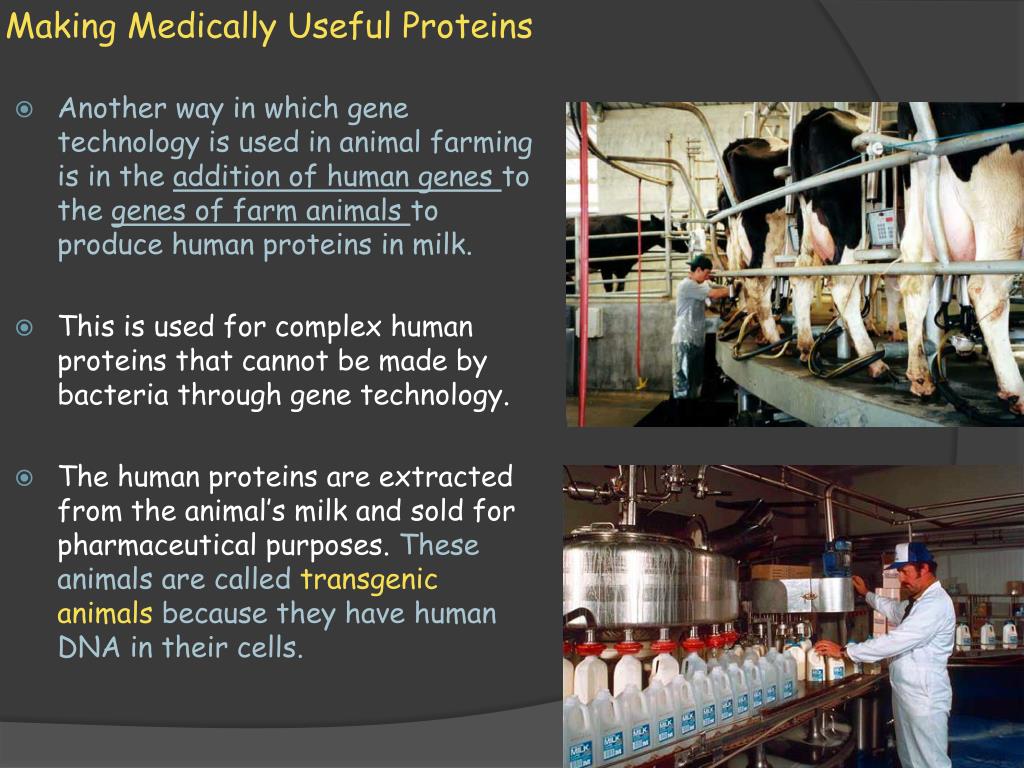 Making Medically Useful Proteins

Another way in which gene technology is used in animal farming is in the addition of human genes to the genes of farm animals to produce human proteins in milk.

This is used for complex human proteins that cannot be made by bacteria through gene technology.

The human proteins are extracted from the animal's milk and sold for pharmaceutical purposes. These animals are called transgenic animals because they have human DNA in their cells.

MILK